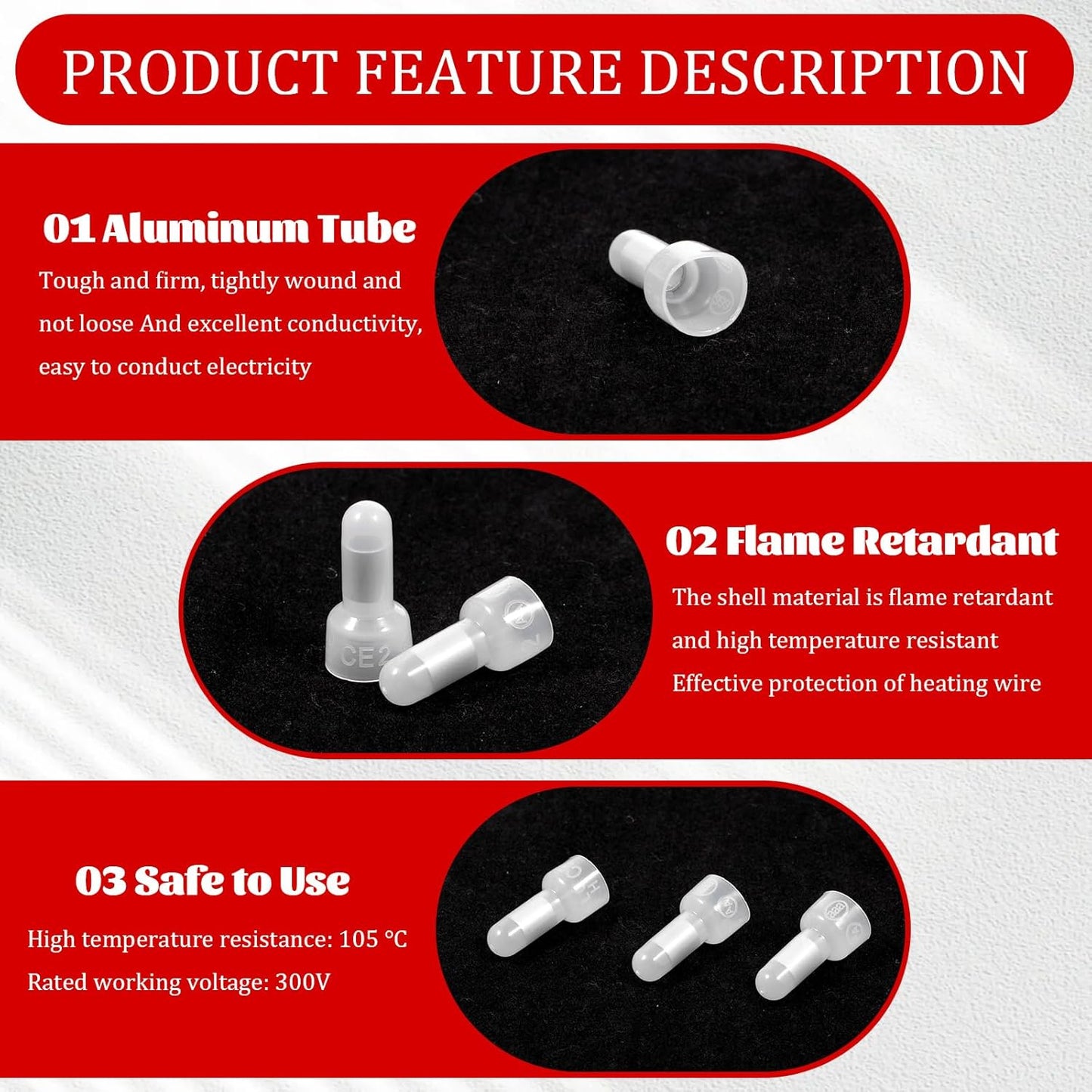 PRODUCT FEATURE DESCRIPTION

01 Aluminum Tube

Tough and firm, tightly wound and not loose And excellent conductivity, easy to conduct electricity

02 Flame Retardant

The shell material is flame retardant and high temperature resistant Effective protection of heating wire

03 Safe to Use

High temperature resistance: 105 °C
Rated working voltage: 300V